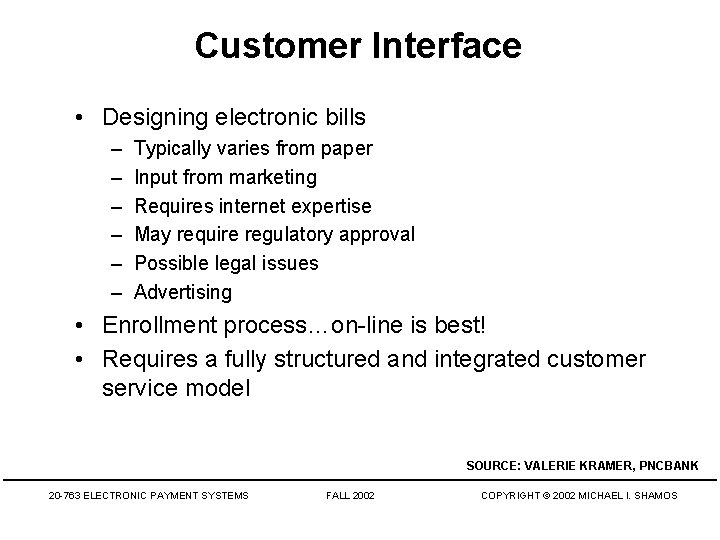 Customer Interface

• Designing electronic bills
– Typically varies from paper
– Input from marketing
– Requires internet expertise
– May require regulatory approval
– Possible legal issues
– Advertising
• Enrollment process…on-line is best!
• Requires a fully structured and integrated customer service model

SOURCE: VALERIE KRAMER, PNCBANK

20-763 ELECTRONIC PAYMENT SYSTEMS FALL 2002 COPYRIGHT © 2002 MICHAEL I. SHAMOS